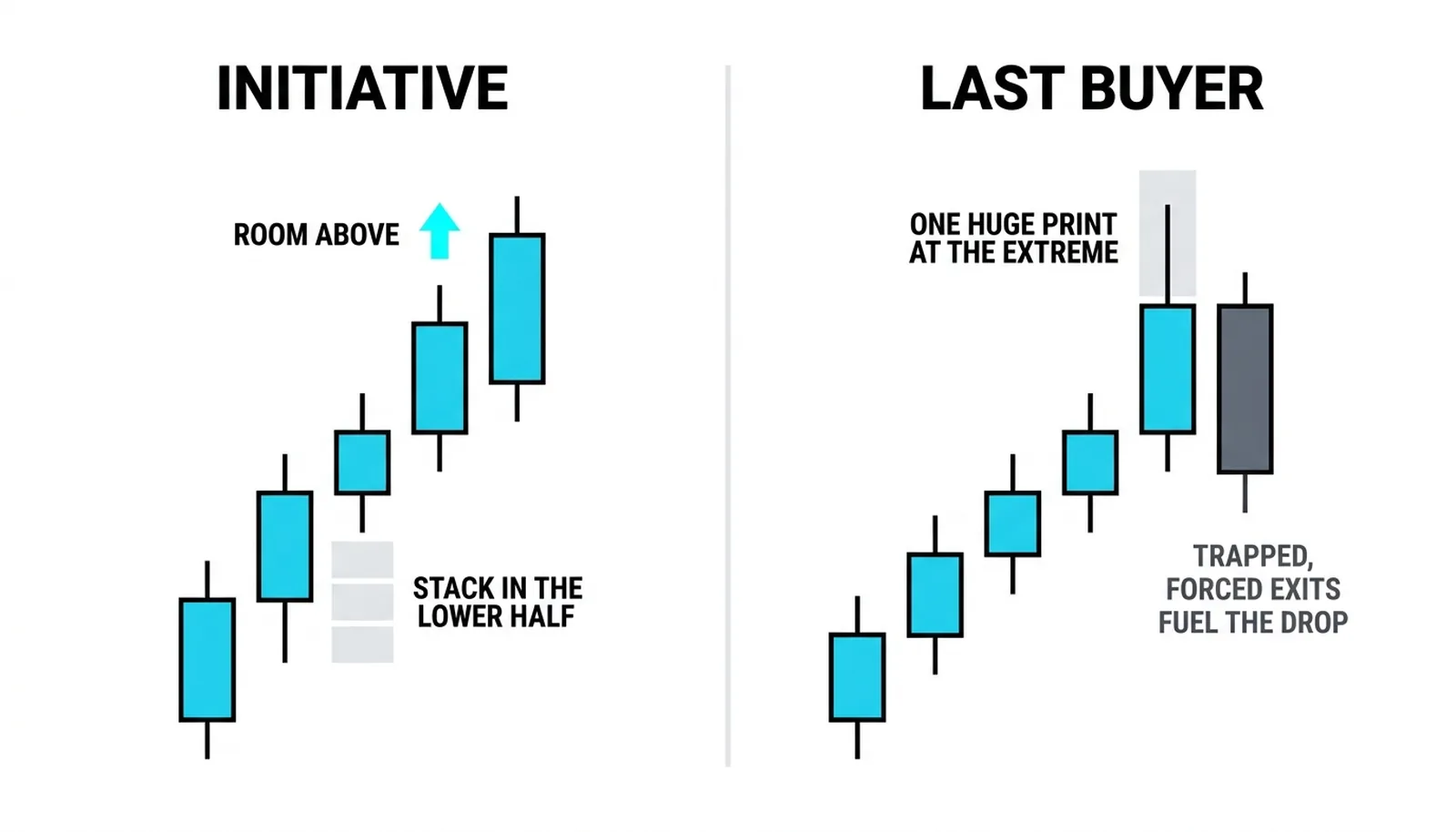 INITIATIVE

ROOM ABOVE

STACK IN THE LOWER HALF

LAST BUYER

ONE HUGE PRINT AT THE EXTREME

TRAPPED, FORCED EXITS FUEL THE DROP